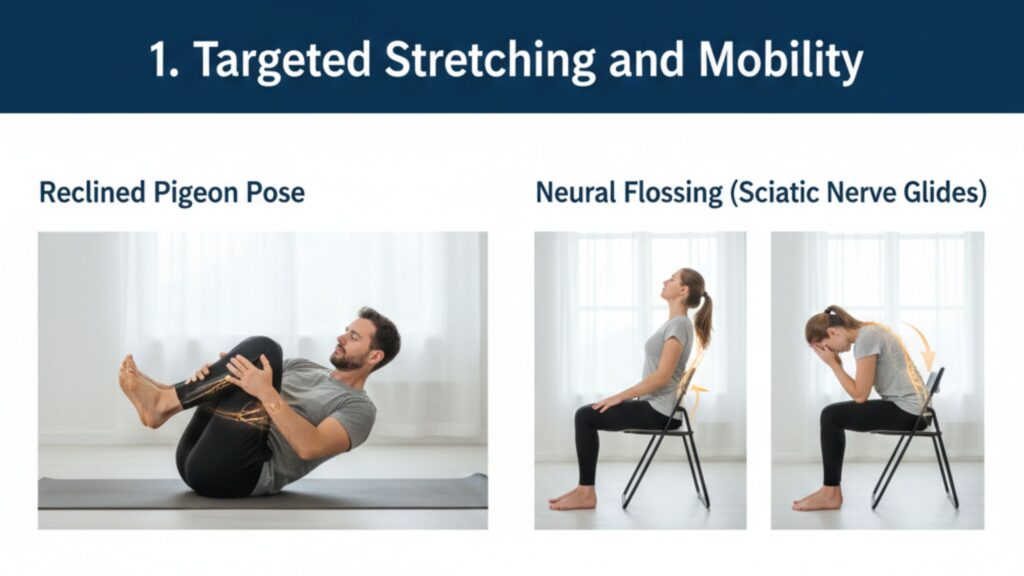 1. Targeted Stretching and Mobility

Reclined Pigeon Pose

Neural Flossing (Sciatic Nerve Glides)